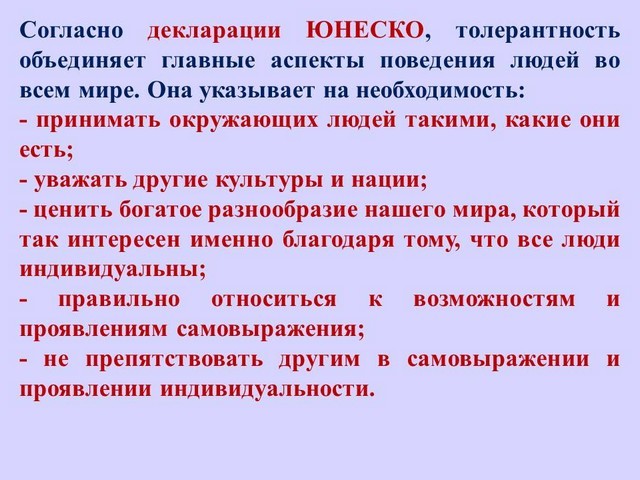 Согласно декларации ЮНЕСКО, толерантность объединяет главные аспекты поведения людей во всем мире. Она указывает на необходимость:
- принимать окружающих людей такими, какие они есть;
- уважать другие культуры и нации;
- ценить богатое разнообразие нашего мира, который так интересен именно благодаря тому, что все люди индивидуальны;
- правильно относиться к возможностям и проявлениям самовыражения;
- не препятствовать другим в самовыражении и проявлении индивидуальности.